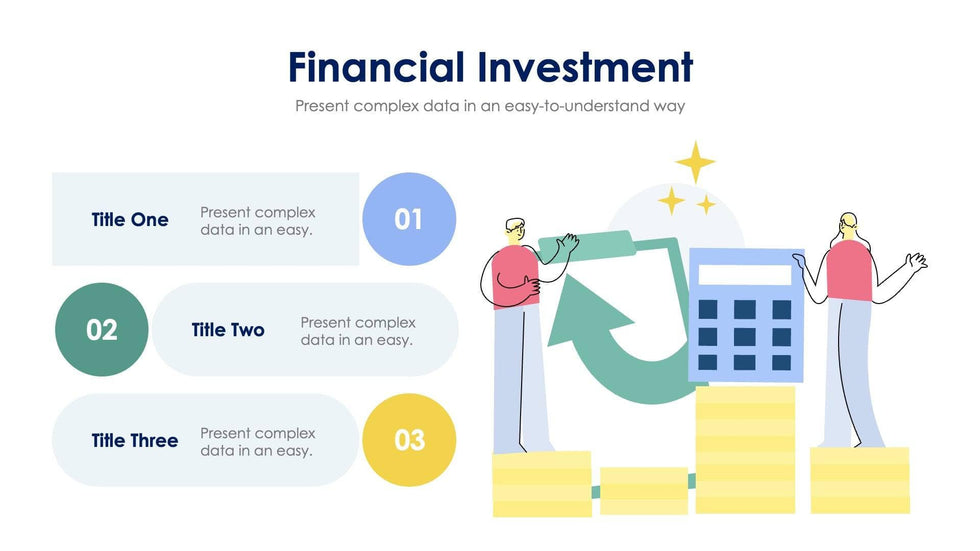 Financial Investment

Present complex data in an easy-to-understand way

Title One

Present complex data in an easy.

01

02

Title Two

Present complex data in an easy.

Title Three

Present complex data in an easy.

03